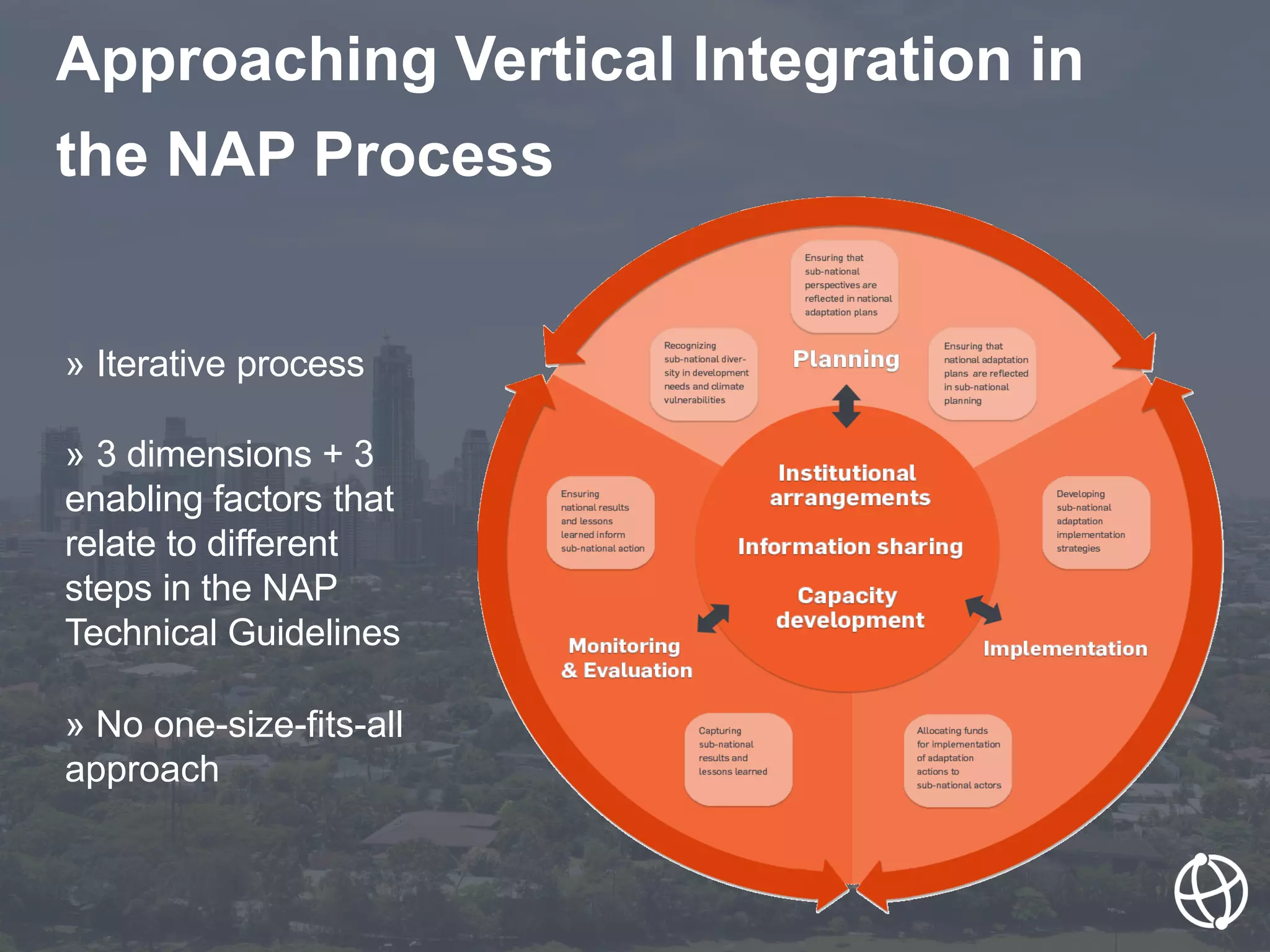 Approaching Vertical Integration in the NAP Process

» Iterative process

» 3 dimensions + 3 enabling factors that relate to different steps in the NAP Technical Guidelines

» No one-size-fits-all approach

Ensuring that sub-national perspectives are reflected in national adaptation plans

Recognizing sub-national diversity in development needs and climate vulnerabilities

Planning

Ensuring that national adaptation plans are reflected in sub-national planning

Ensuring national results and lessons learned inform sub-national action

Institutional arrangements

Information sharing

Capacity development

Developing sub-national adaptation implementation strategies

Monitoring & Evaluation

Implementation

Capturing sub-national results and lessons learned

Allocating funds for implementation of adaptation actions to sub-national actors